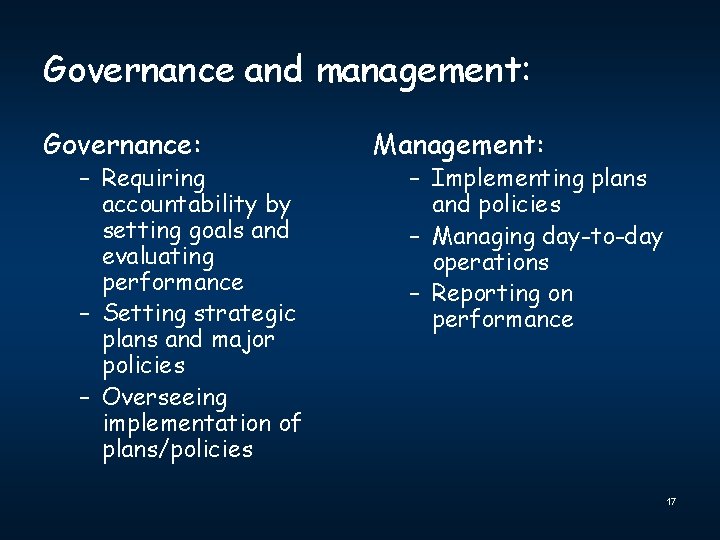 Governance and management:

Governance:
– Requiring accountability by setting goals and evaluating performance
– Setting strategic plans and major policies
– Overseeing implementation of plans/policies

Management:
– Implementing plans and policies
– Managing day-to-day operations
– Reporting on performance

17